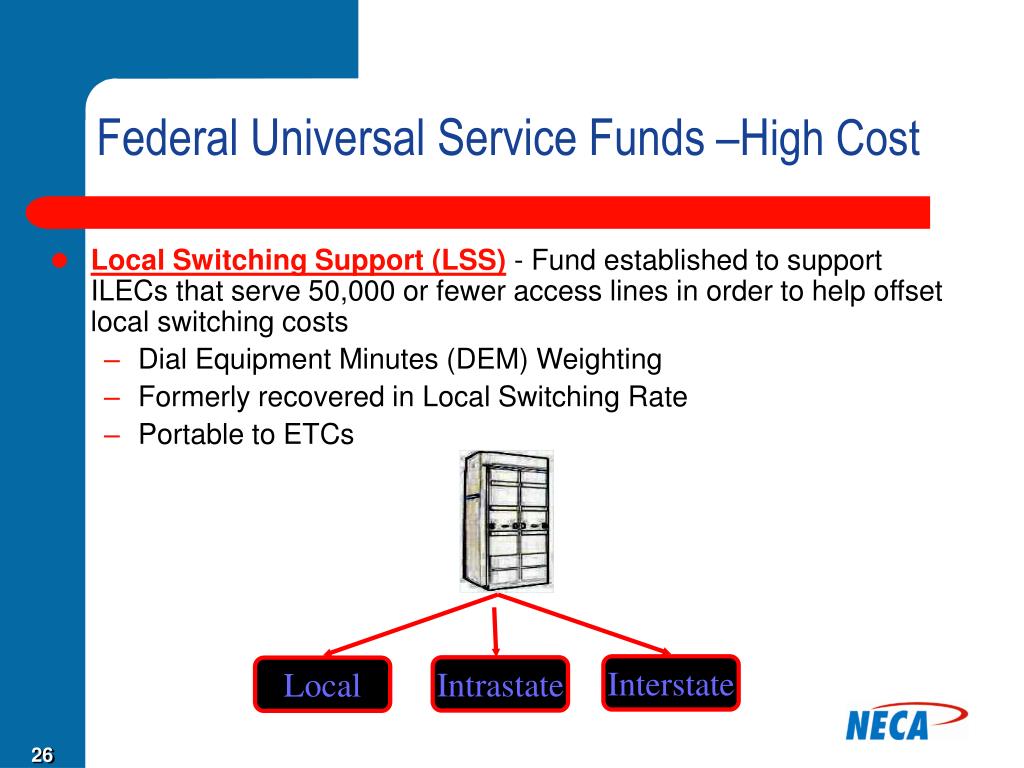 Federal Universal Service Funds –High Cost

Local Switching Support (LSS) - Fund established to support ILECs that serve 50,000 or fewer access lines in order to help offset local switching costs

– Dial Equipment Minutes (DEM) Weighting
– Formerly recovered in Local Switching Rate
– Portable to ETCs

Local

Intrastate

Interstate

NECA

26